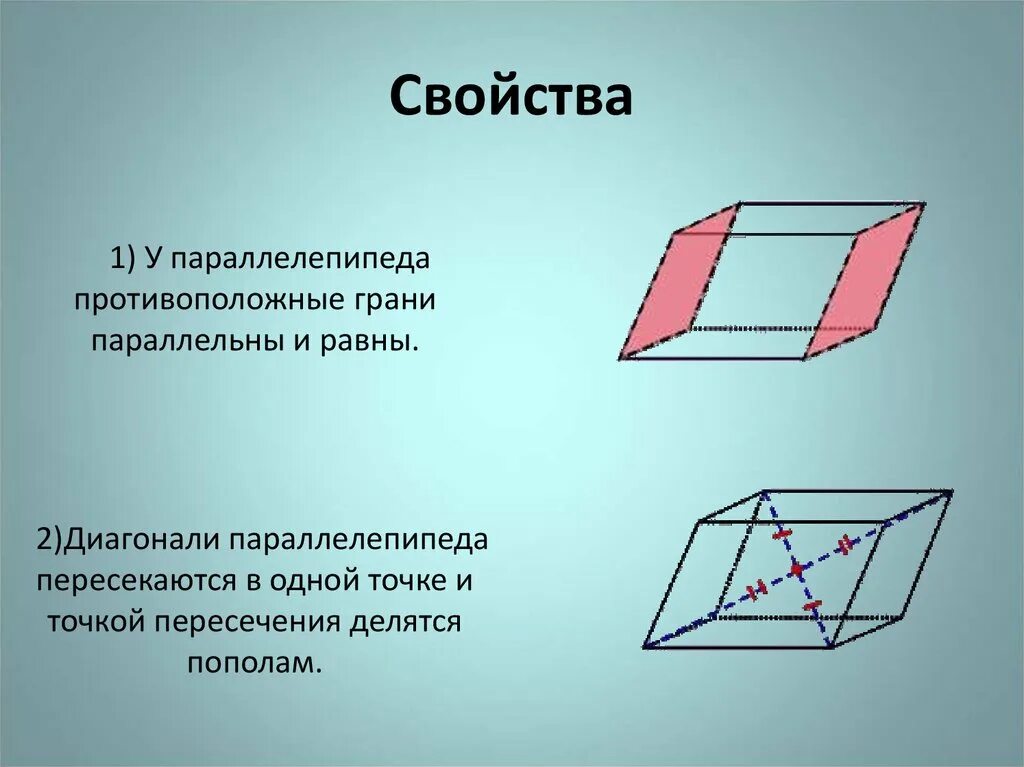 Свойства

1) У параллелепипеда противоположные грани параллельны и равны.

2)Диагонали параллелепипеда пересекаются в одной точке и точкой пересечения делятся пополам.